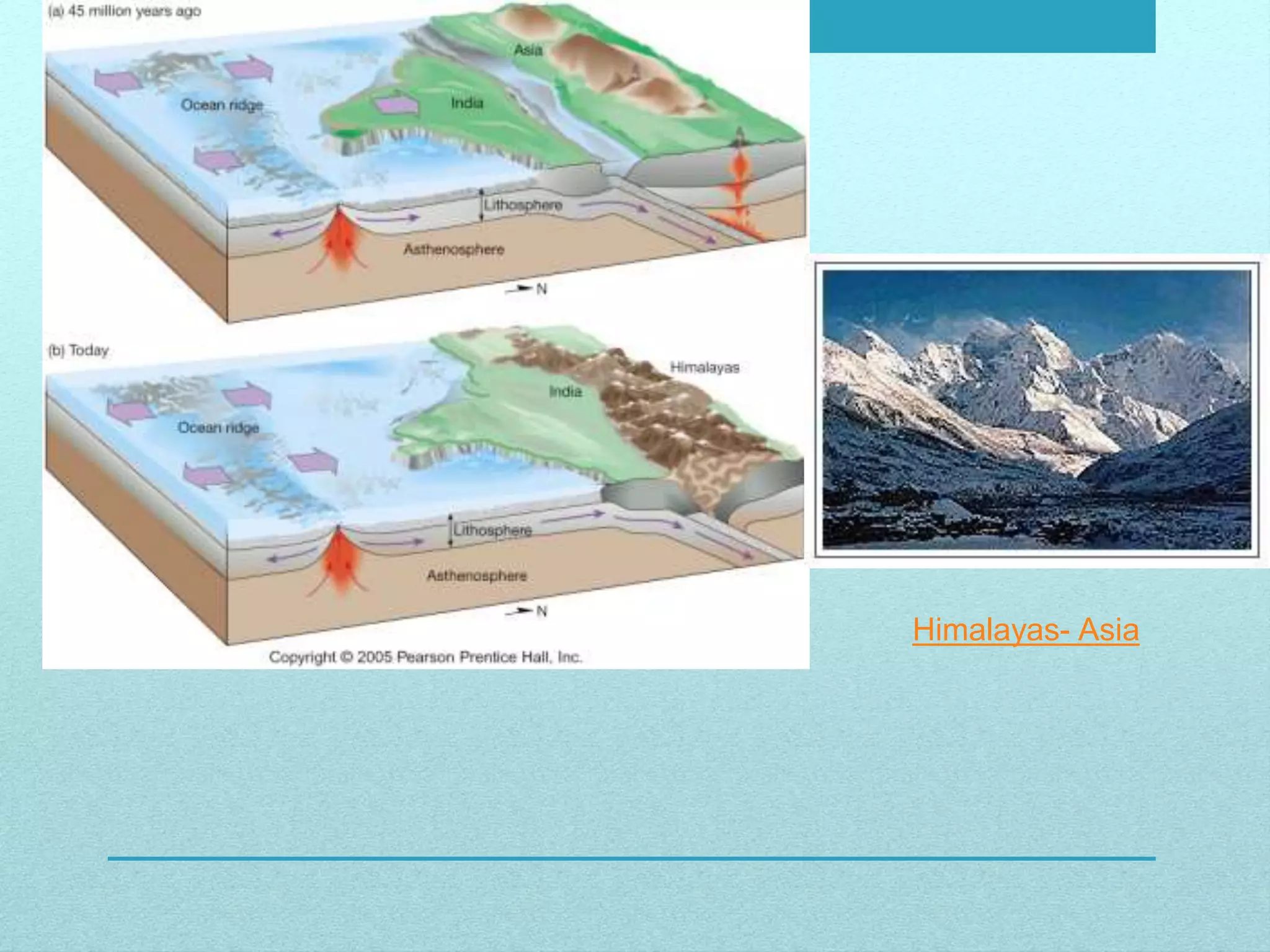 (a) 45 million years ago

Asia

Ocean ridge

India

Lithosphere

Asthenosphere

N

(b) Today

Himalayas

India

Ocean ridge

Lithosphere

Asthenosphere

N

Copyright © 2005 Pearson Prentice Hall, Inc.

Himalayas- Asia